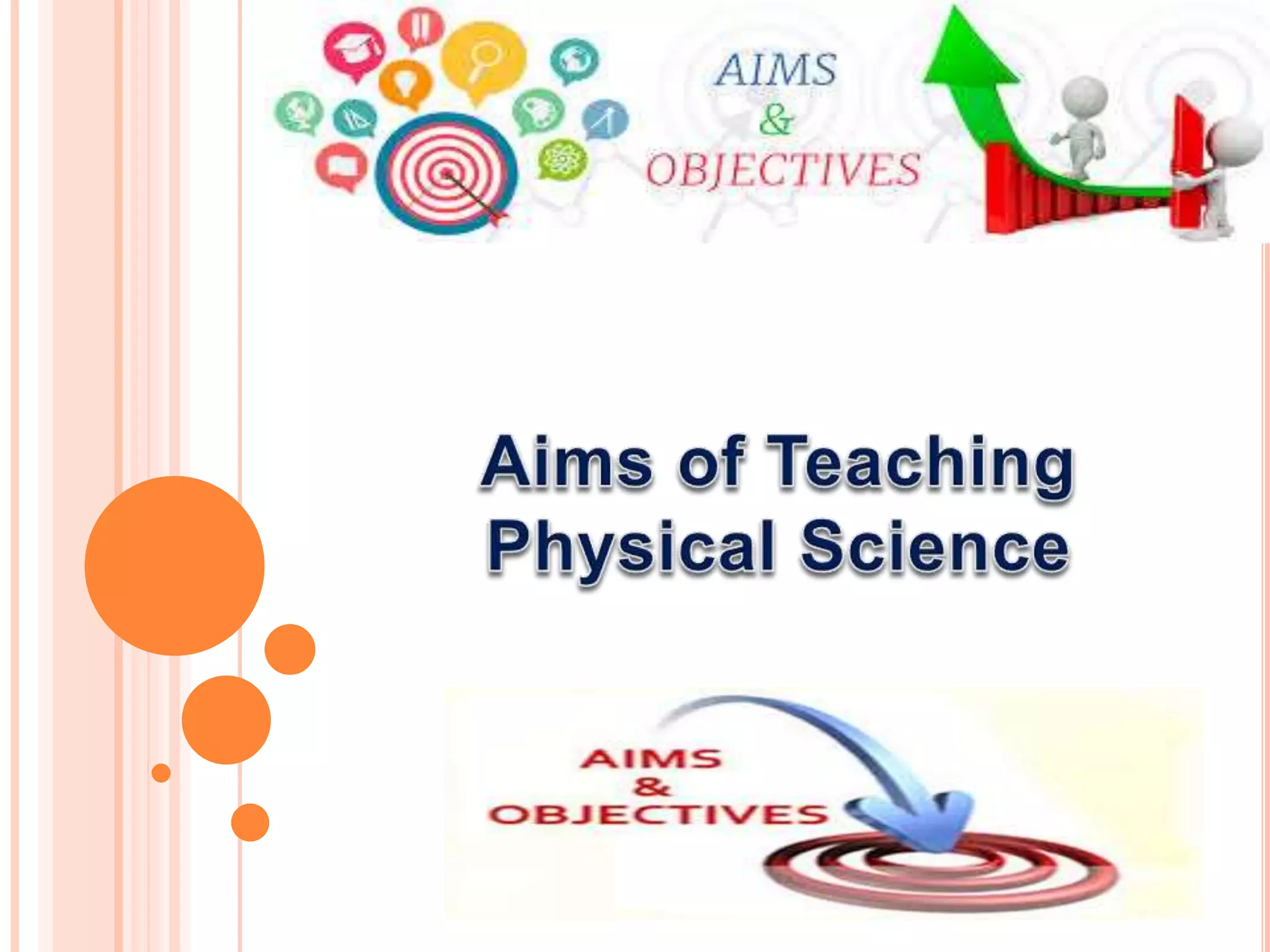 AIMS
&
OBJECTIVES

Aims of Teaching Physical Science

AIMS
&
OBJECTIVES